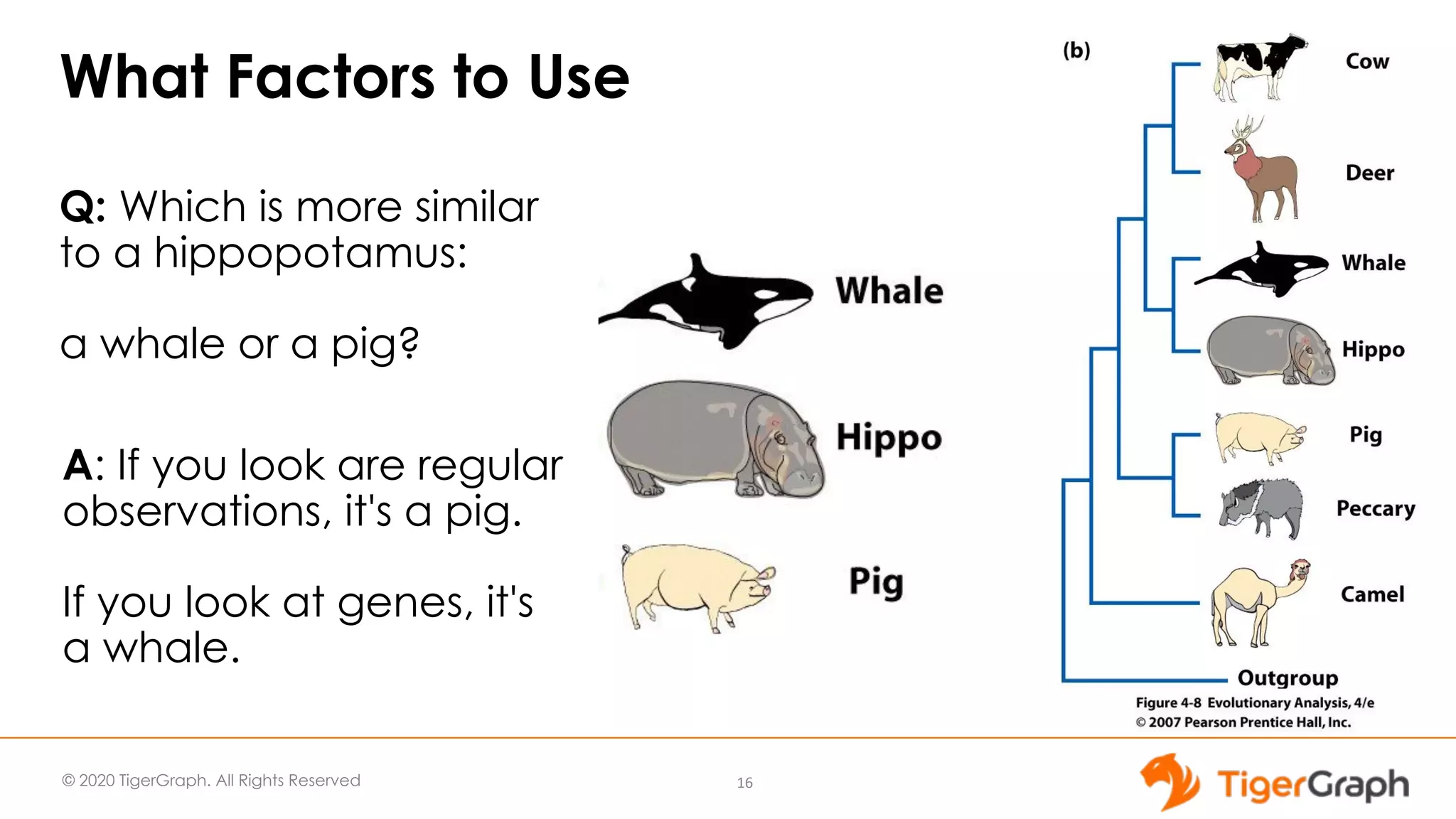 What Factors to Use

Q: Which is more similar to a hippopotamus:

a whale or a pig?

A: If you look are regular observations, it's a pig.

If you look at genes, it's a whale.

Whale

Hippo

Pig

(b)

Cow

Deer

Whale

Hippo

Pig

Peccary

Camel

Outgroup

Figure 4-8 Evolutionary Analysis, 4/e
© 2007 Pearson Prentice Hall, Inc.

© 2020 TigerGraph. All Rights Reserved

16

TigerGraph